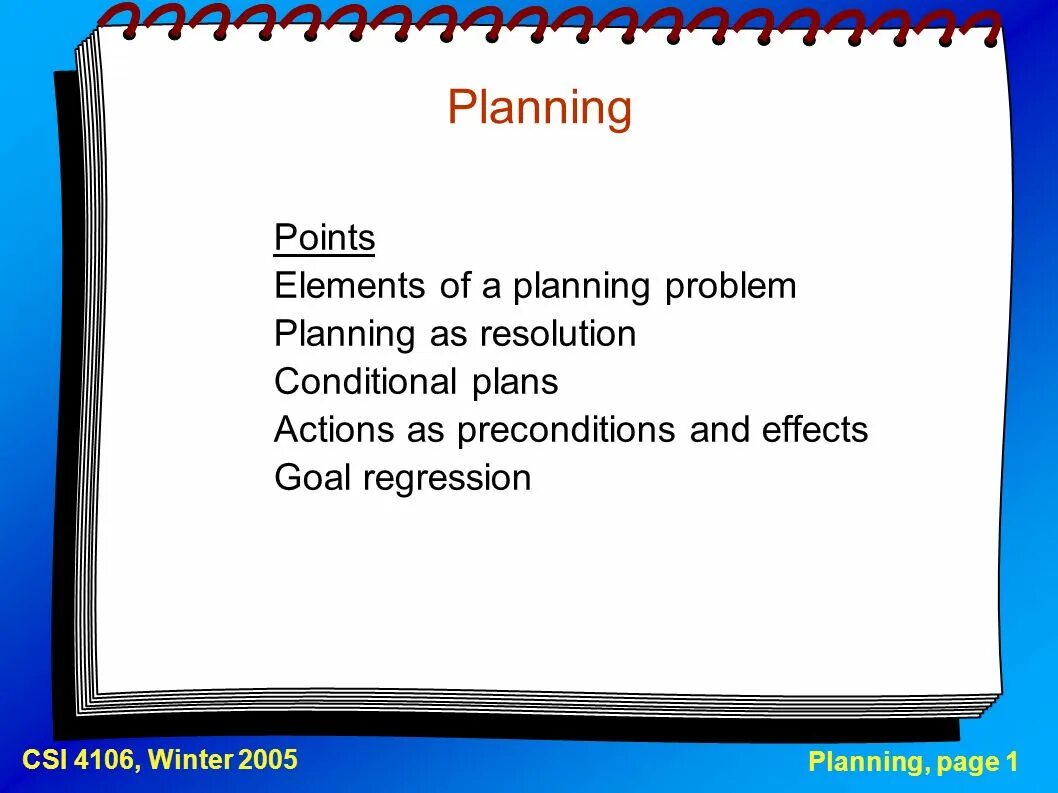 Planning

Points
Elements of a planning problem
Planning as resolution
Conditional plans
Actions as preconditions and effects
Goal regression

CSI 4106, Winter 2005

Planning, page 1